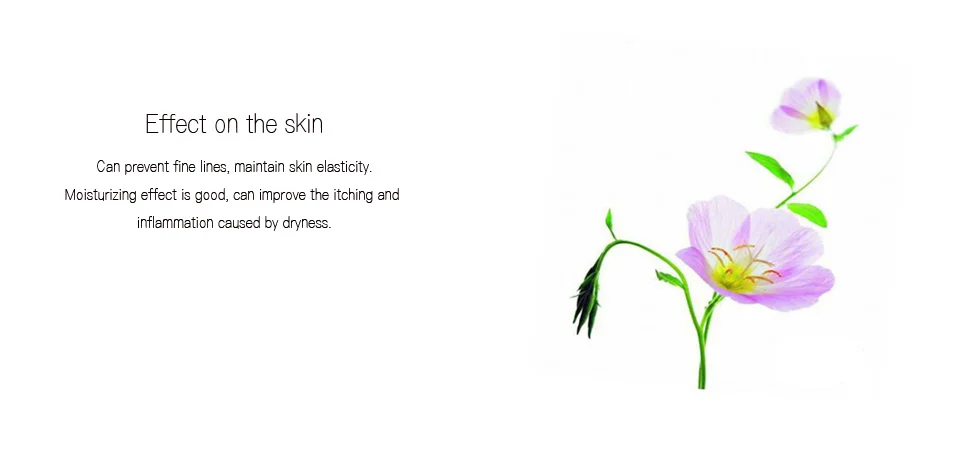 Effect on the skin

Can prevent fine lines, maintain skin elasticity. Moisturizing effect is good, can improve the itching and inflammation caused by dryness.